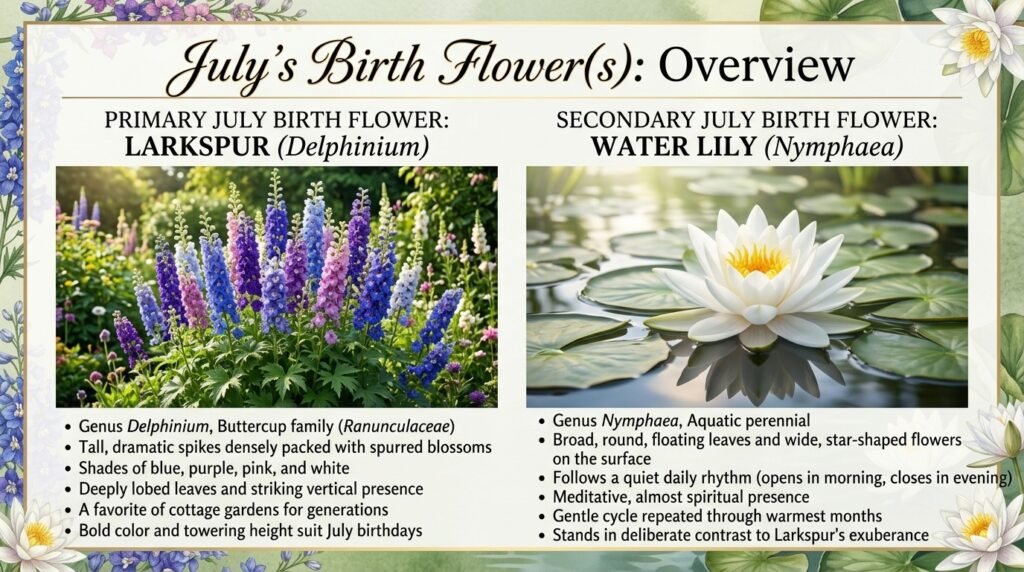 July's Birth Flower(s): Overview

PRIMARY JULY BIRTH FLOWER:
LARKSPUR (Delphinium)

- Genus Delphinium, Buttercup family (Ranunculaceae)
- Tall, dramatic spikes densely packed with spurred blossoms
- Shades of blue, purple, pink, and white
- Deeply lobed leaves and striking vertical presence
- A favorite of cottage gardens for generations
- Bold color and towering height suit July birthdays

SECONDARY JULY BIRTH FLOWER:
WATER LILY (Nymphaea)

- Genus Nymphaea, Aquatic perennial
- Broad, round, floating leaves and wide, star-shaped flowers on the surface
- Follows a quiet daily rhythm (opens in morning, closes in evening)
- Meditative, almost spiritual presence
- Gentle cycle repeated through warmest months
- Stands in deliberate contrast to Larkspur's exuberance